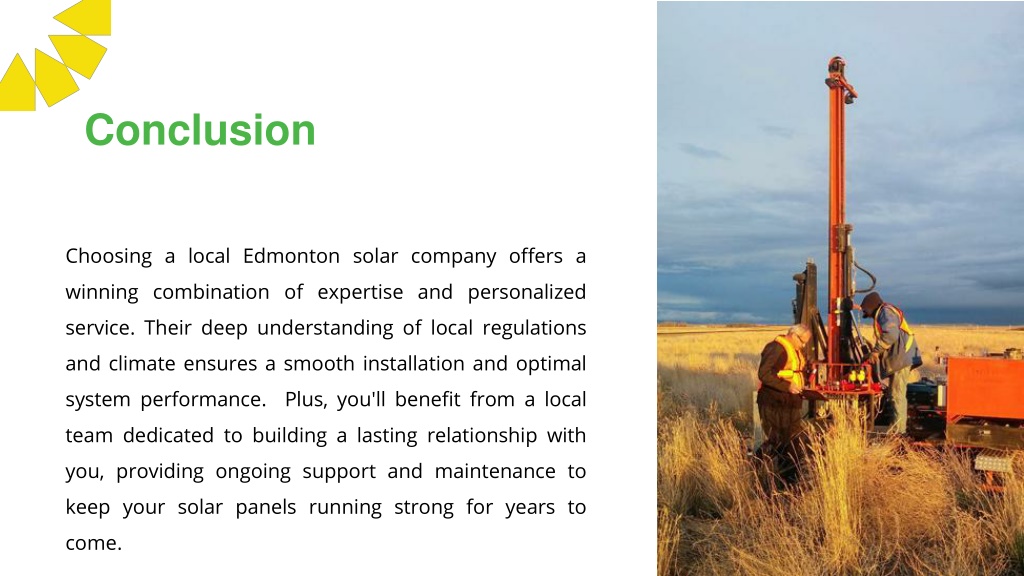 Conclusion

Choosing a local Edmonton solar company offers a winning combination of expertise and personalized service. Their deep understanding of local regulations and climate ensures a smooth installation and optimal system performance. Plus, you'll benefit from a local team dedicated to building a lasting relationship with you, providing ongoing support and maintenance to keep your solar panels running strong for years to come.